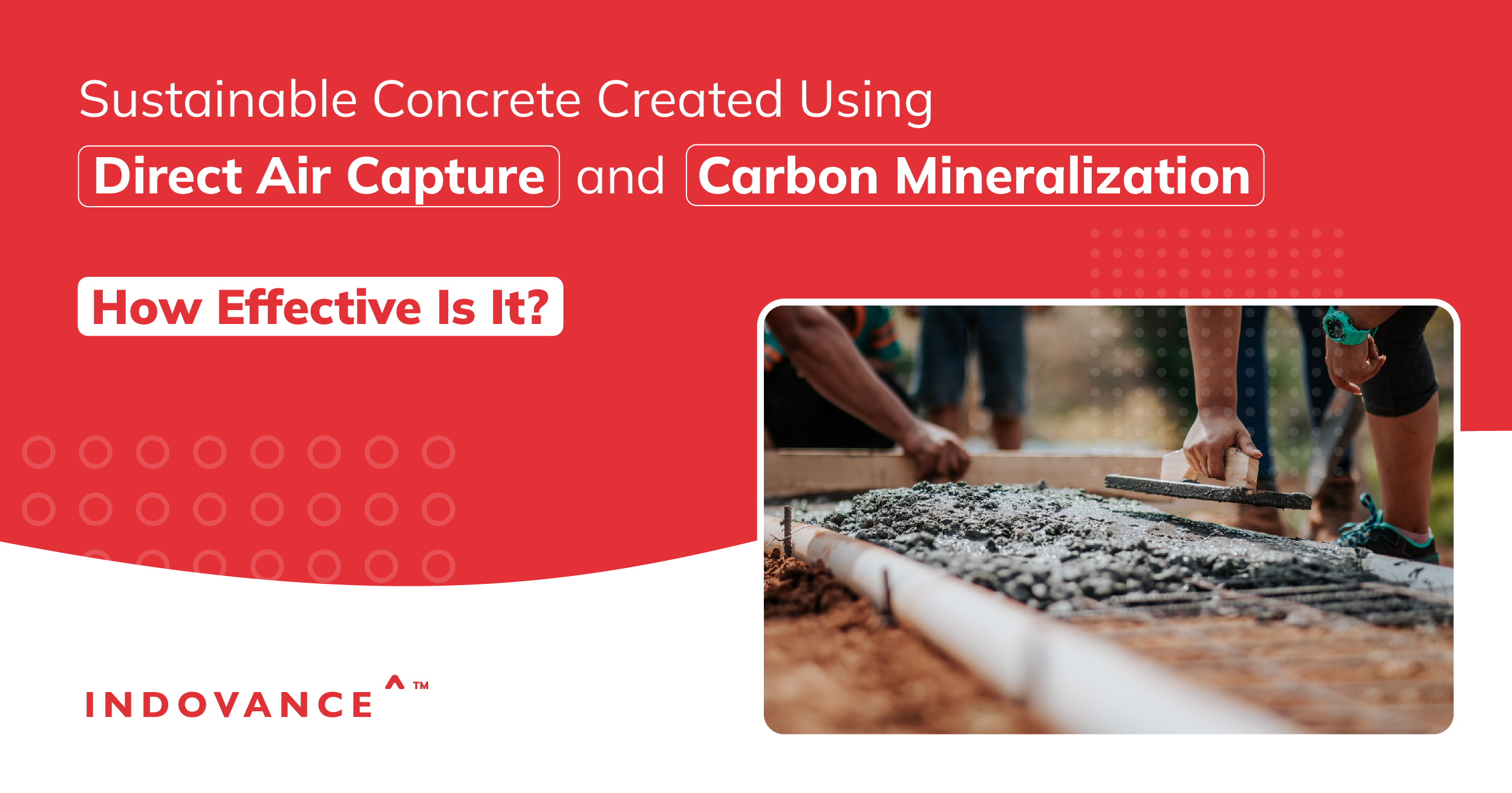 Sustainable Concrete Created Using

Direct Air Capture and Carbon Mineralization

How Effective Is It?

INDOVANCE™